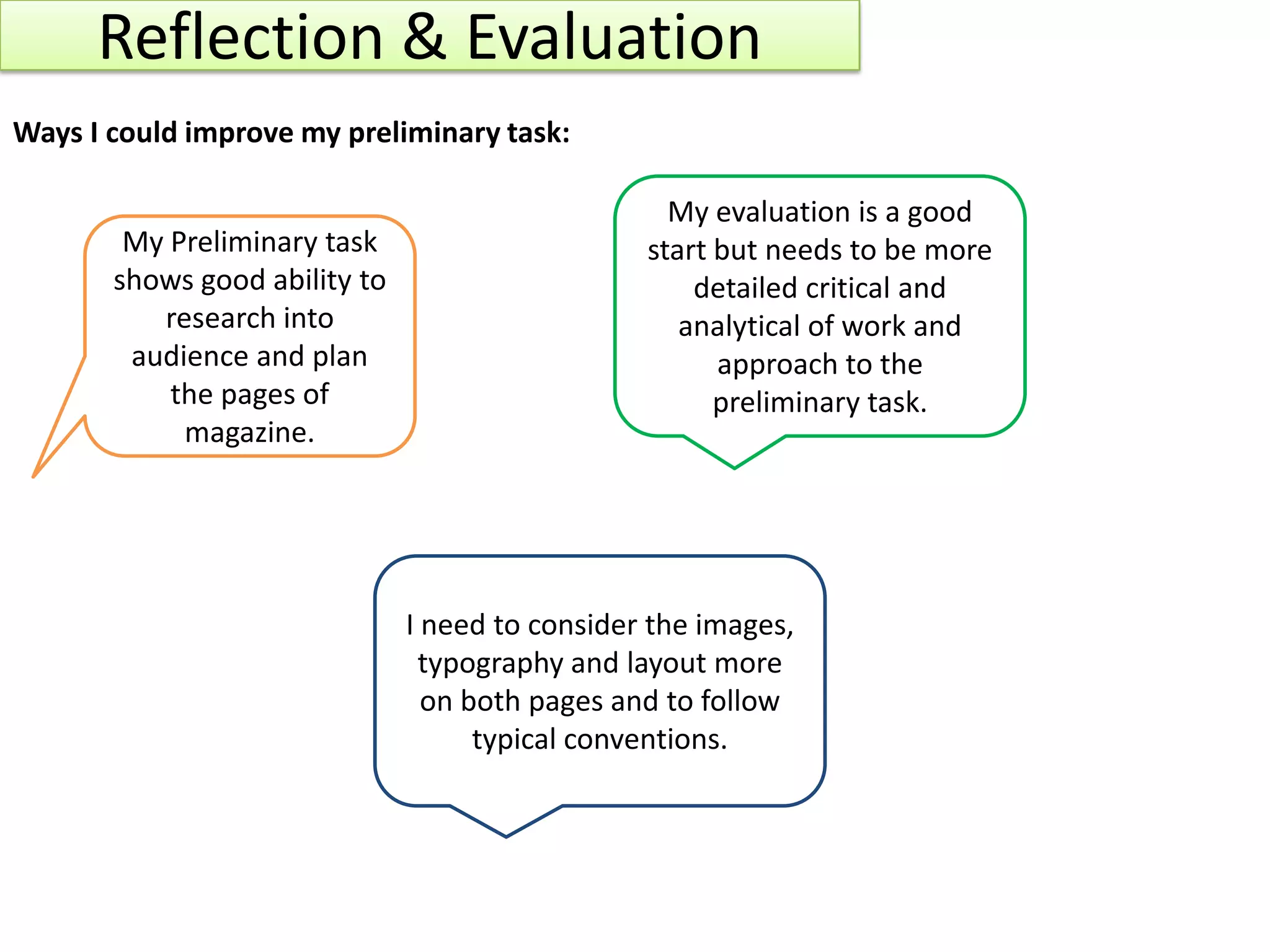 Reflection & Evaluation

Ways I could improve my preliminary task:

My Preliminary task shows good ability to research into audience and plan the pages of magazine.

My evaluation is a good start but needs to be more detailed critical and analytical of work and approach to the preliminary task.

I need to consider the images, typography and layout more on both pages and to follow typical conventions.